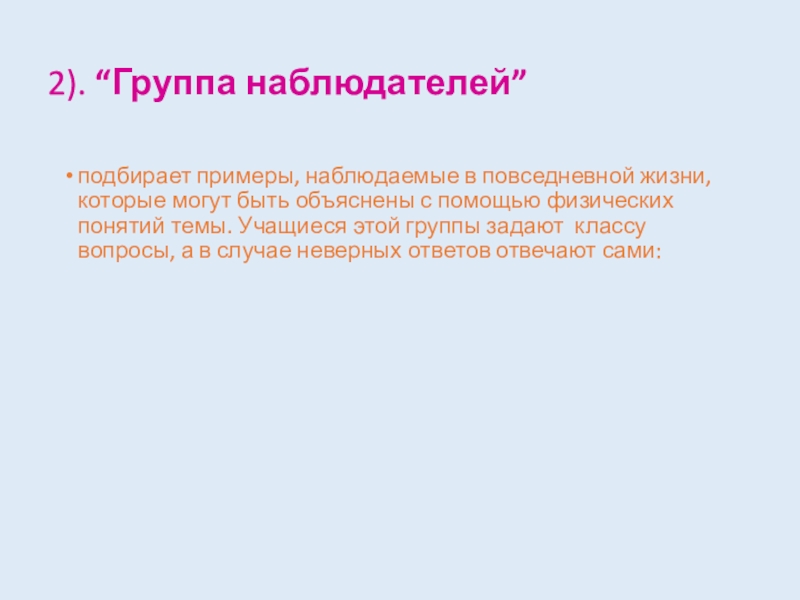 2). “Группа наблюдателей”

• подбирает примеры, наблюдаемые в повседневной жизни, которые могут быть объяснены с помощью физических понятий темы. Учащиеся этой группы задают классу вопросы, а в случае неверных ответов отвечают сами: